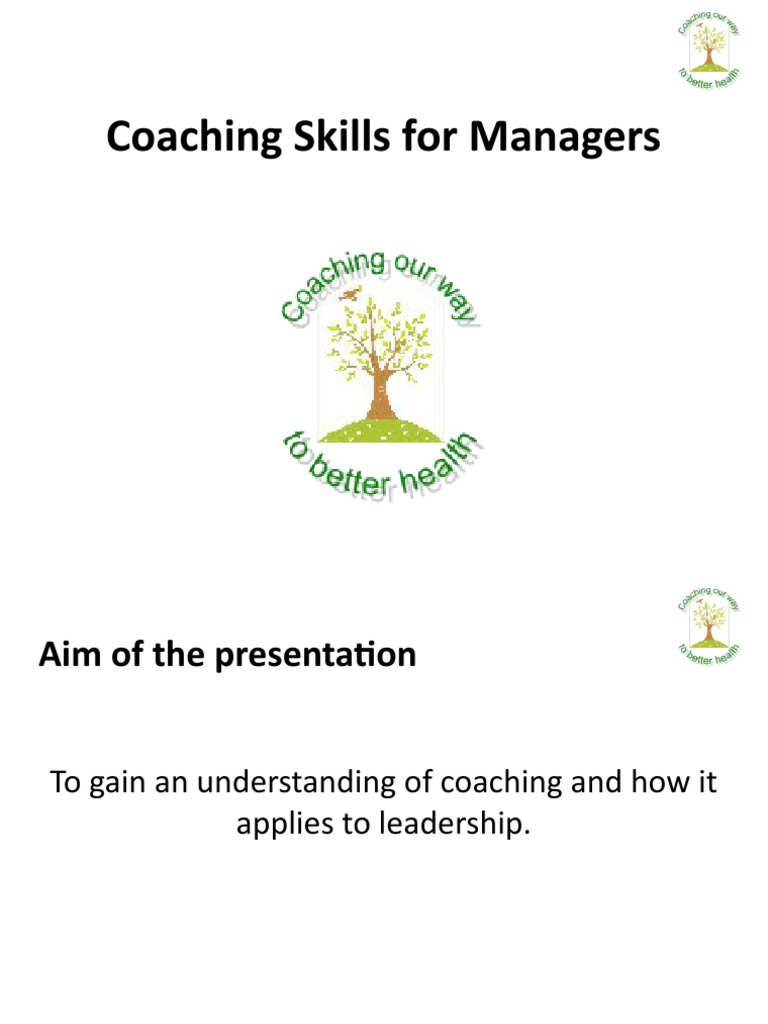 Coaching our way to better health

Coaching Skills for Managers

Coaching our way to better health

Coaching our way to better health

Aim of the presentation

To gain an understanding of coaching and how it applies to leadership.